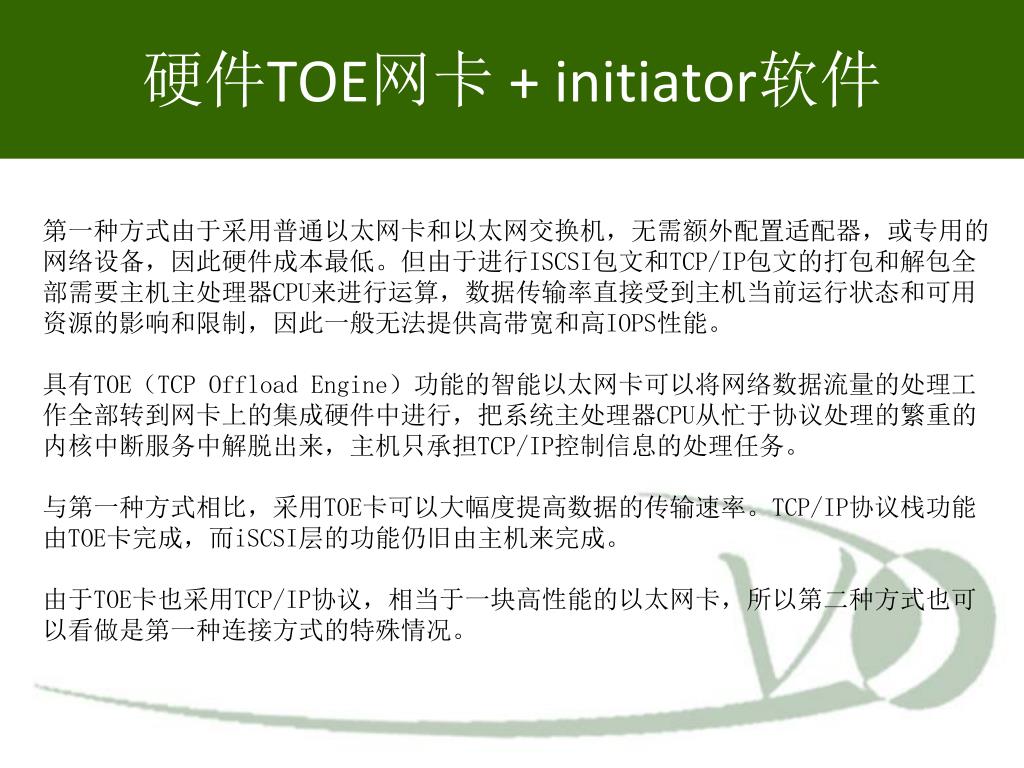 硬件TOE网卡 + initiator软件

第一种方式由于采用普通以太网卡和以太网交换机，无需额外配置适配器，或专用的网络设备，因此硬件成本最低。但由于进行ISCSI包文和TCP/IP包文的打包和解包全部需要主机主处理器CPU来进行运算，数据传输率直接受到主机当前运行状态和可用资源的影响和限制，因此一般无法提供高带宽和高IOPS性能。

具有TOE（TCP Offload Engine）功能的智能以太网卡可以将网络数据流量的处理工作全部转到网卡上的集成硬件中进行，把系统主处理器CPU从忙于协议处理的繁重的内核中断服务中解脱出来，主机只承担TCP/IP控制信息的处理任务。

与第一种方式相比，采用TOE卡可以大幅度提高数据的传输速率。TCP/IP协议栈功能由TOE卡完成，而iSCSI层的功能仍旧由主机来完成。

由于TOE卡也采用TCP/IP协议，相当于一块高性能的以太网卡，所以第二种方式也可以看做是第一种连接方式的特殊情况。